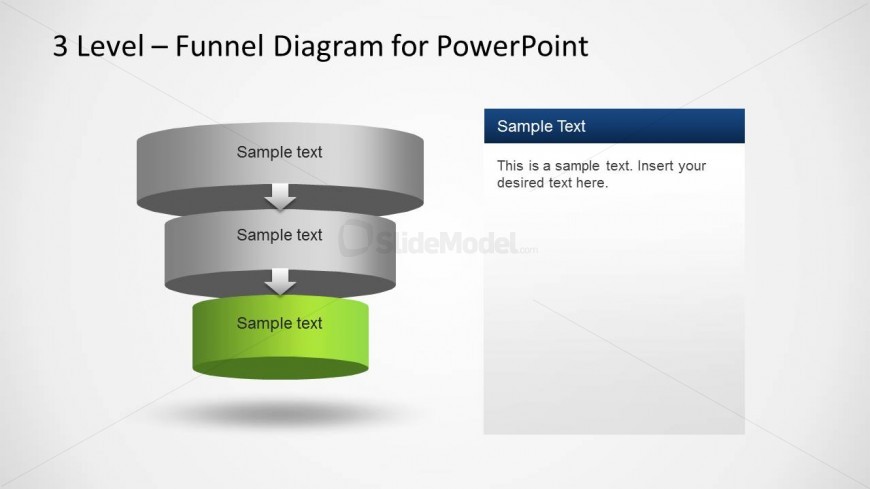 3 Level – Funnel Diagram for PowerPoint

Sample text

Sample text

Sample text

SlideModel.com

Sample Text

This is a sample text. Insert your desired text here.